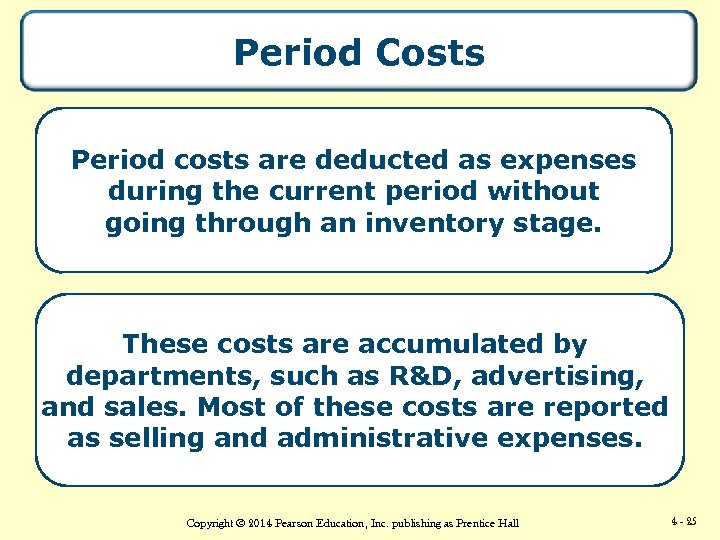 Period Costs

Period costs are deducted as expenses during the current period without going through an inventory stage.

These costs are accumulated by departments, such as R&D, advertising, and sales. Most of these costs are reported as selling and administrative expenses.

Copyright © 2014 Pearson Education, Inc. publishing as Prentice Hall

4 - 25